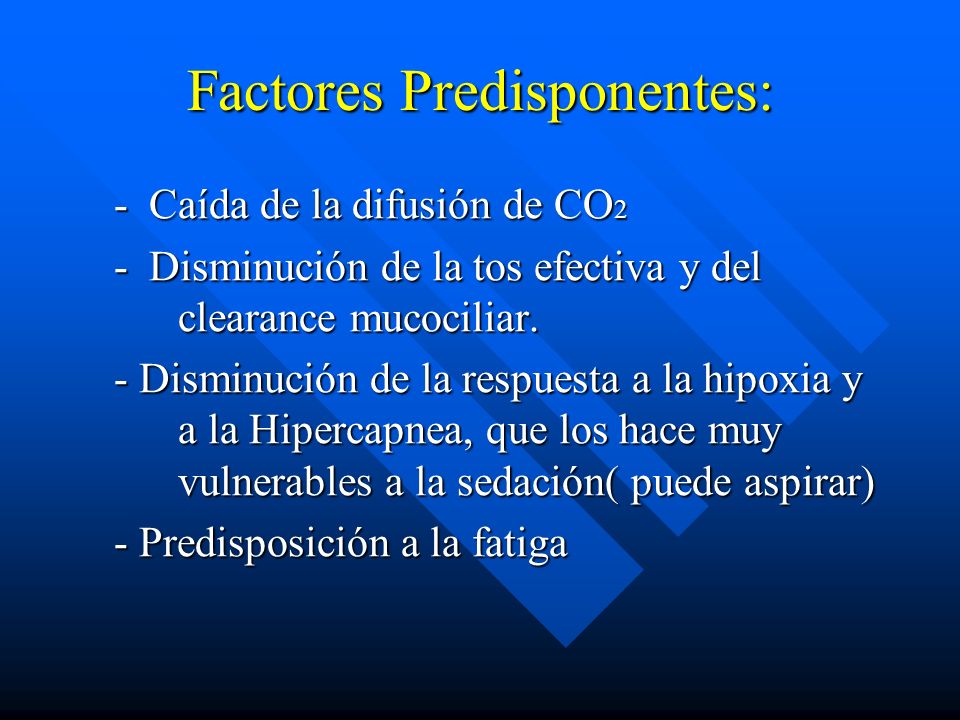 Factores Predisponentes:

- Caída de la difusión de $CO_2$

- Disminución de la tos efectiva y del clearance mucociliar.

- Disminución de la respuesta a la hipoxia y a la Hipercapnea, que los hace muy vulnerables a la sedación( puede aspirar)

- Predisposición a la fatiga